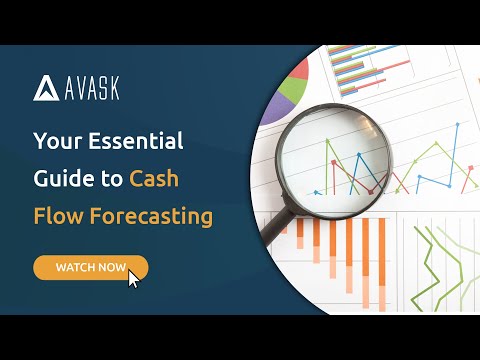 AVASK

Your Essential Guide to Cash Flow Forecasting

WATCH NOW